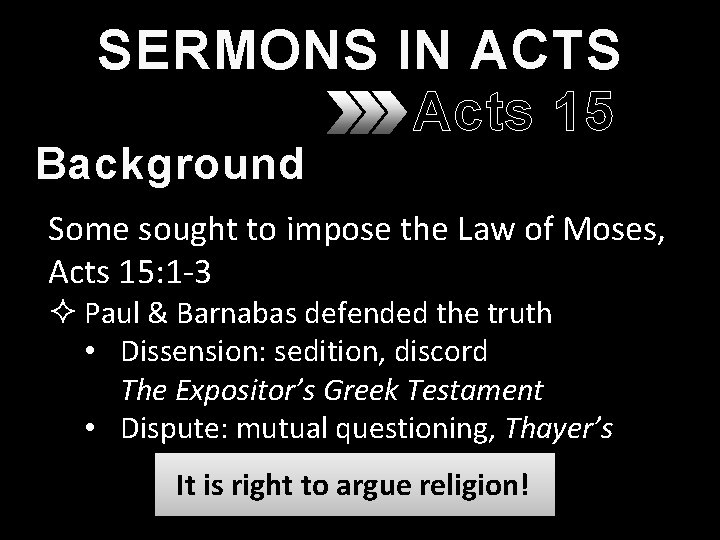 SERMONS IN ACTS

Acts 15

Background

Some sought to impose the Law of Moses, Acts 15:1-3

✧ Paul & Barnabas defended the truth

• Dissension: sedition, discord The Expositor's Greek Testament

• Dispute: mutual questioning, Thayer's

It is right to argue religion!